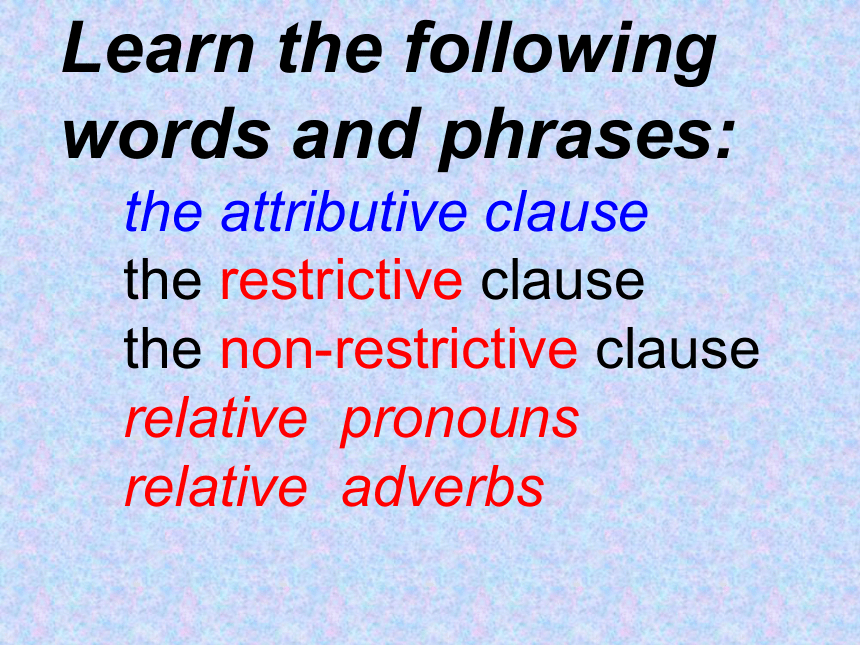 Learn the following words and phrases:

the attributive clause
the restrictive clause
the non-restrictive clause
relative pronouns
relative adverbs